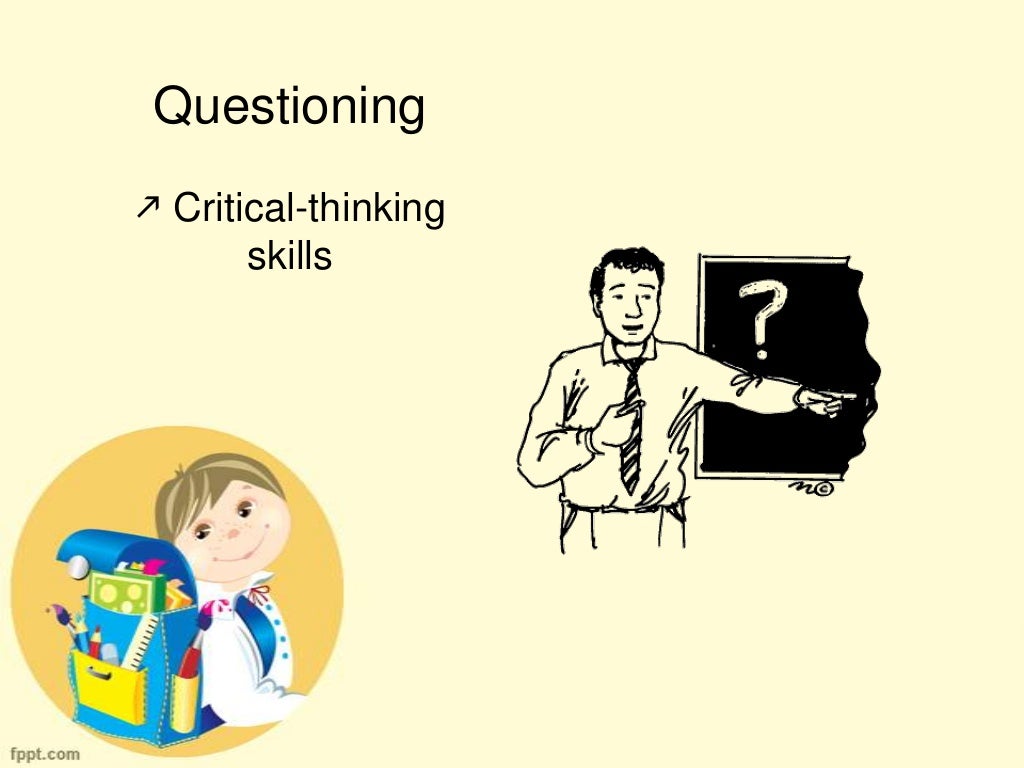 Questioning

↗ Critical-thinking skills

?

fppt.com